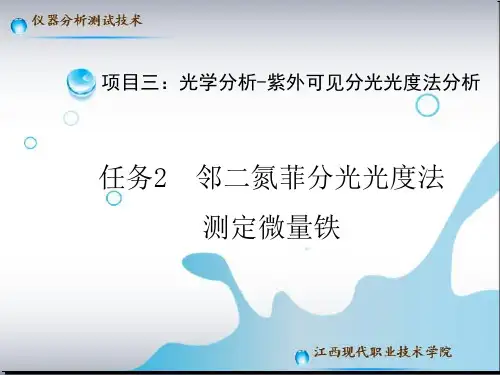 仪器分析测试技术

项目三：光学分析-紫外可见分光光度法分析

任务2　邻二氮菲分光光度法测定微量铁

江西现代职业技术学院